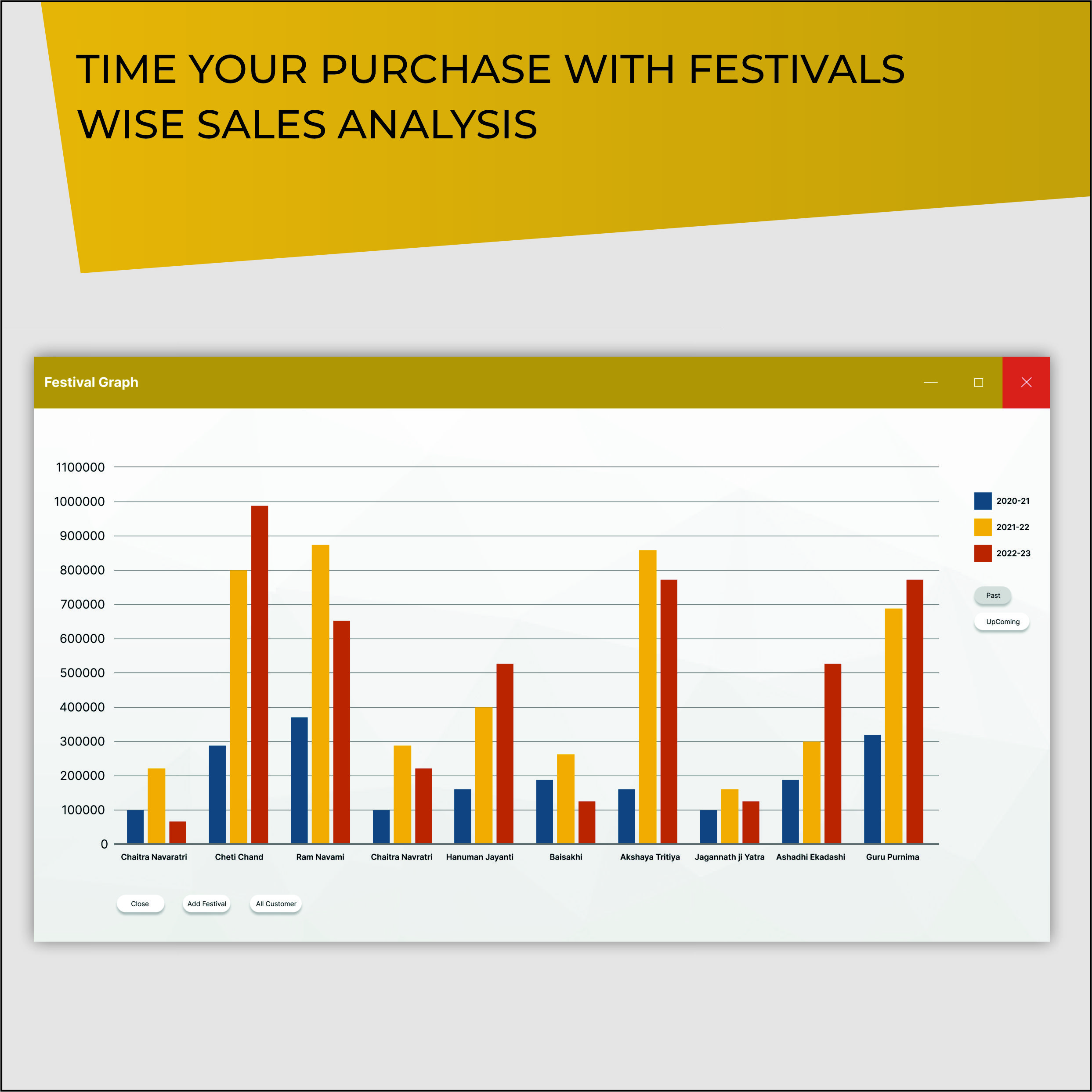 TIME YOUR PURCHASE WITH FESTIVALS WISE SALES ANALYSIS

Festival Graph

1100000
1000000
900000
800000
700000
600000
500000
400000
300000
200000
100000
0

Chaitra Navaratri
Cheti Chand
Ram Navami
Chaitra Navratri
Hanuman Jayanti
Baisakhi
Akshaya Tritiya
Jagannath ji Yatra
Ashadhi Ekadashi
Guru Purnima

2020-21
2021-22
2022-23

Past
UpComing

Close
Add Festival
All Customer